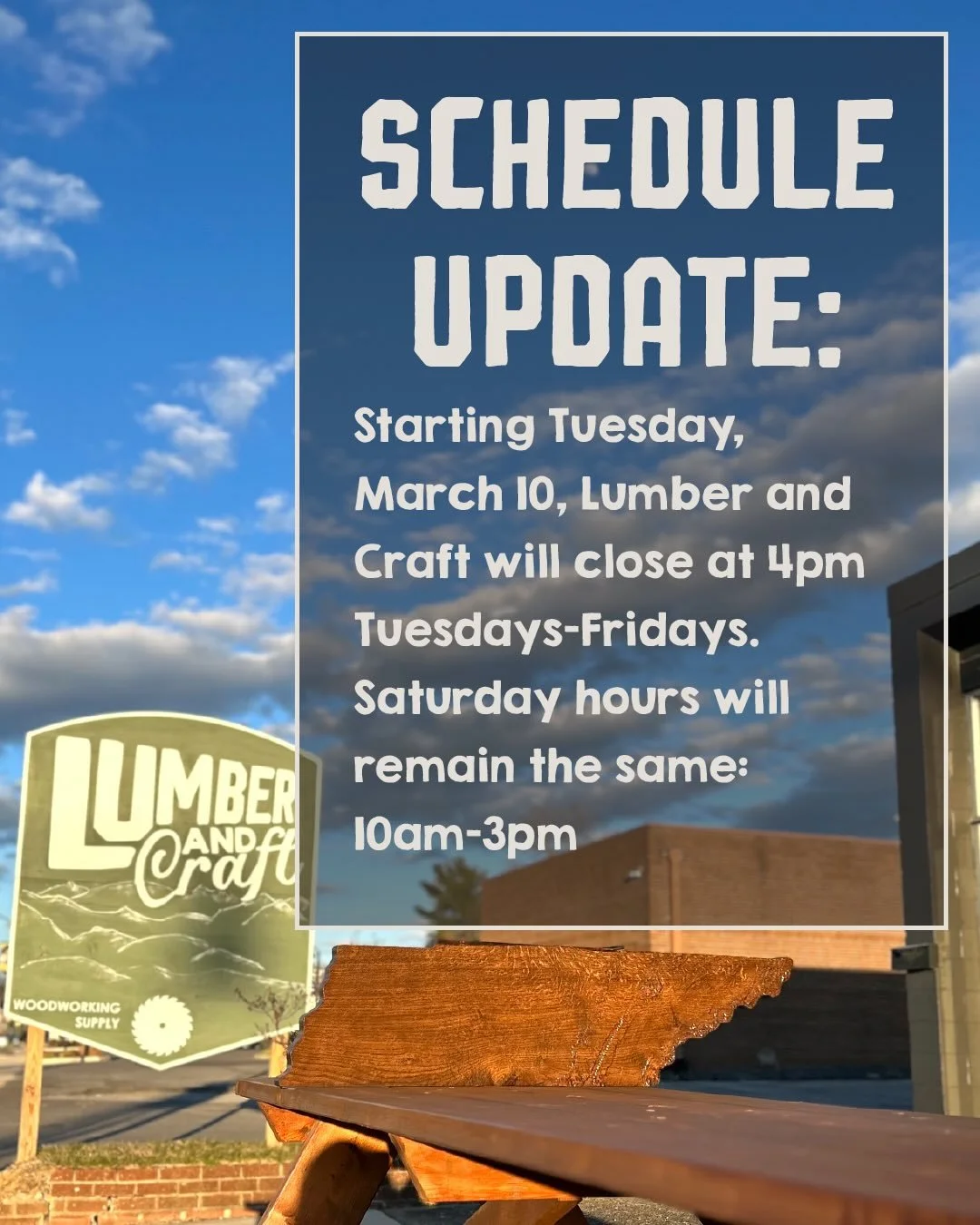 SCHEDULE UPDATE:

Starting Tuesday, March 10, Lumber and Craft will close at 4pm Tuesdays-Fridays. Saturday hours will remain the same: 10am-3pm

LUMBER AND Craft

WOODWORKING SUPPLY